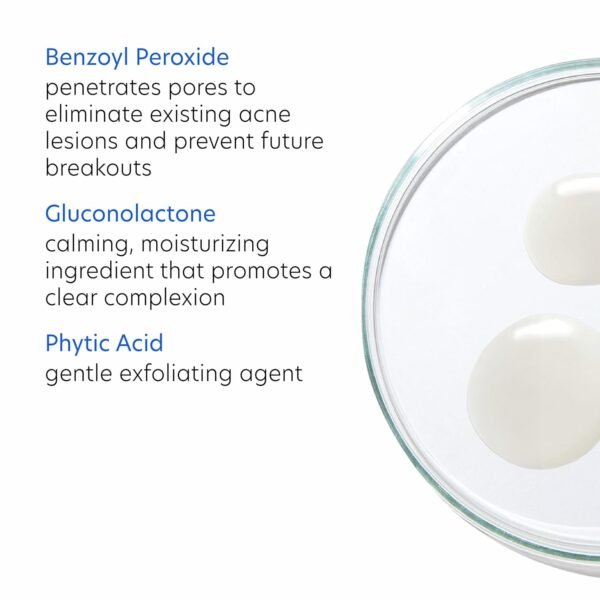 Benzoyl Peroxide
penetrates pores to eliminate existing acne lesions and prevent future breakouts

Gluconolactone
calming, moisturizing ingredient that promotes a clear complexion

Phytic Acid
gentle exfoliating agent